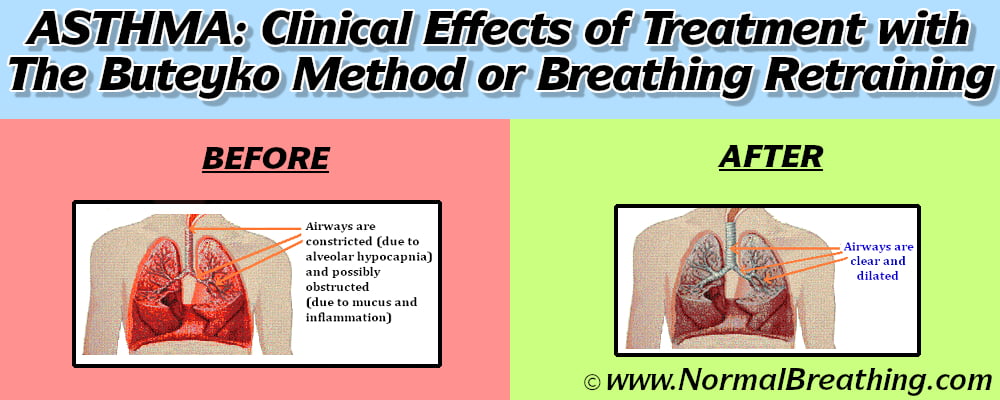 ASTHMA: Clinical Effects of Treatment with The Buteyko Method or Breathing Retraining

BEFORE

Airways are constricted (due to alveolar hypocapnia) and possibly obstructed (due to mucus and inflammation)

AFTER

Airways are clear and dilated

© www.NormalBreathing.com